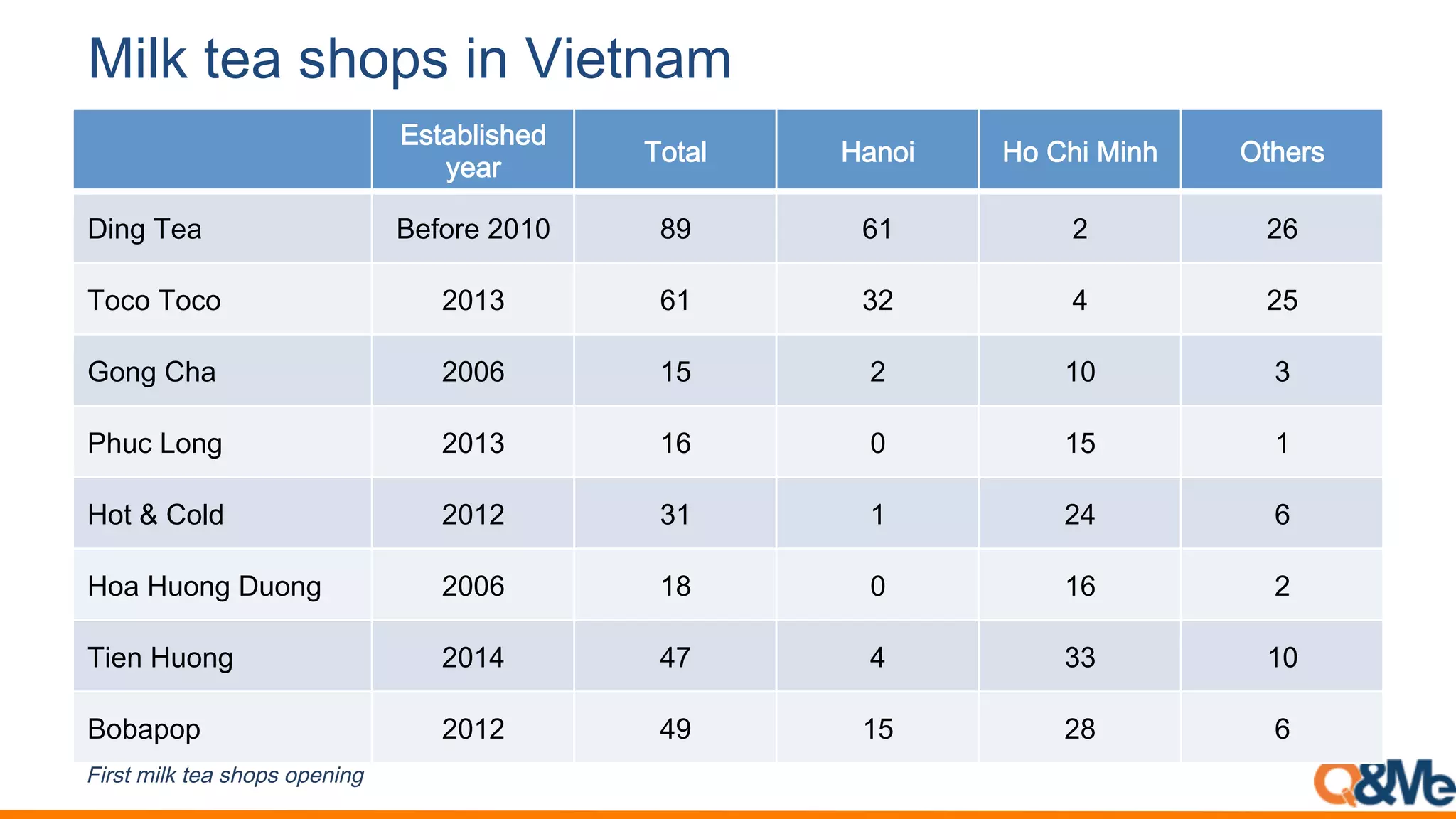 Milk tea shops in Vietnam

| | Established year | Total | Hanoi | Ho Chi Minh | Others |
|---|---|---|---|---|---|
| Ding Tea | Before 2010 | 89 | 61 | 2 | 26 |
| Toco Toco | 2013 | 61 | 32 | 4 | 25 |
| Gong Cha | 2006 | 15 | 2 | 10 | 3 |
| Phuc Long | 2013 | 16 | 0 | 15 | 1 |
| Hot & Cold | 2012 | 31 | 1 | 24 | 6 |
| Hoa Huong Duong | 2006 | 18 | 0 | 16 | 2 |
| Tien Huong | 2014 | 47 | 4 | 33 | 10 |
| Bobapop | 2012 | 49 | 15 | 28 | 6 |

First milk tea shops opening

Q&Me